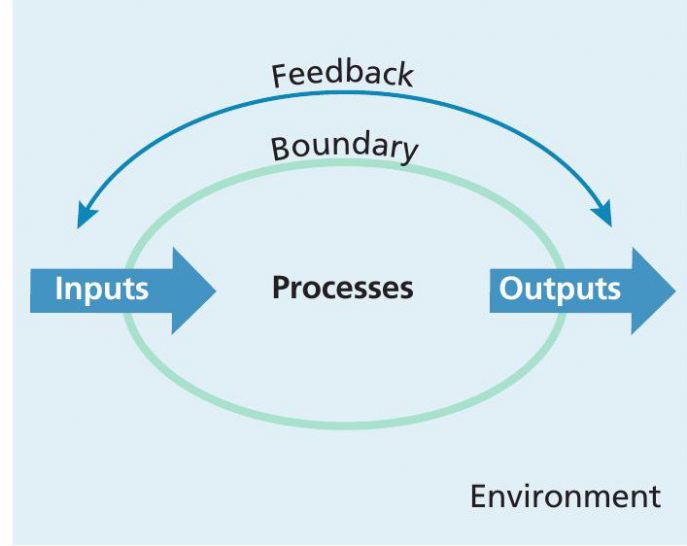 Feedback

Boundary

Inputs

Processes

Outputs

Environment